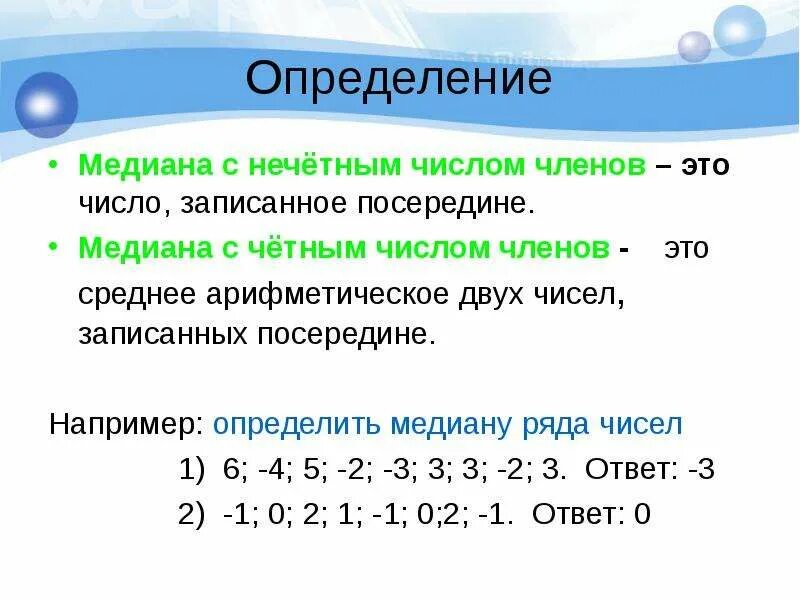 Определение

• Медиана с нечётным числом членов – это число, записанное посередине.

• Медиана с чётным числом членов - это среднее арифметическое двух чисел, записанных посередине.

Например: определить медиану ряда чисел

1) 6; -4; 5; -2; -3; 3; 3; -2; 3. Ответ: -3

2) -1; 0; 2; 1; -1; 0;2; -1. Ответ: 0